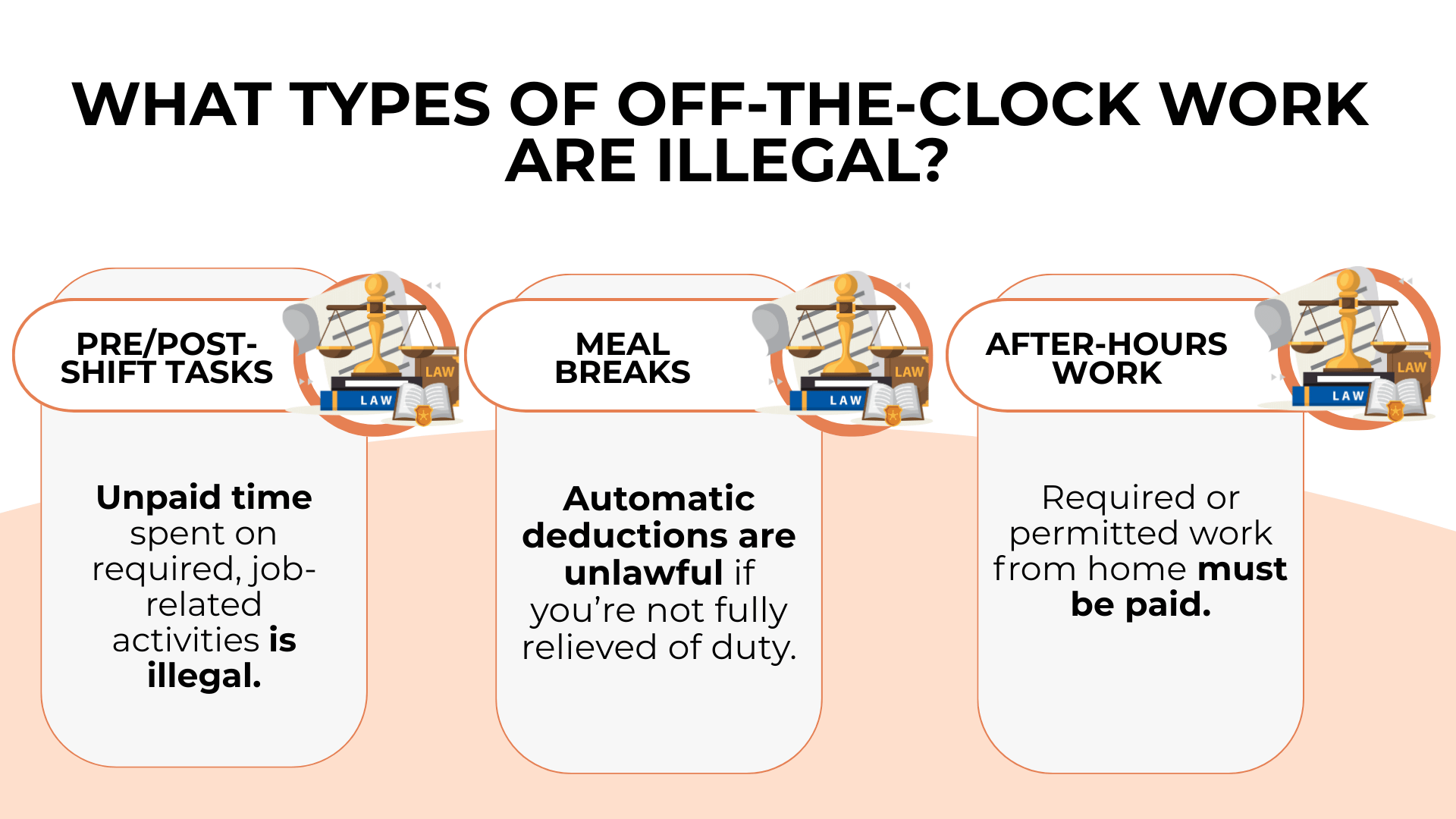 WHAT TYPES OF OFF-THE-CLOCK WORK ARE ILLEGAL?

PRE/POST-SHIFT TASKS

LAW

LAW

Unpaid time spent on required, job-related activities is illegal.

MEAL BREAKS

LAW

LAW

Automatic deductions are unlawful if you're not fully relieved of duty.

AFTER-HOURS WORK

LAW

LAW

Required or permitted work from home must be paid.